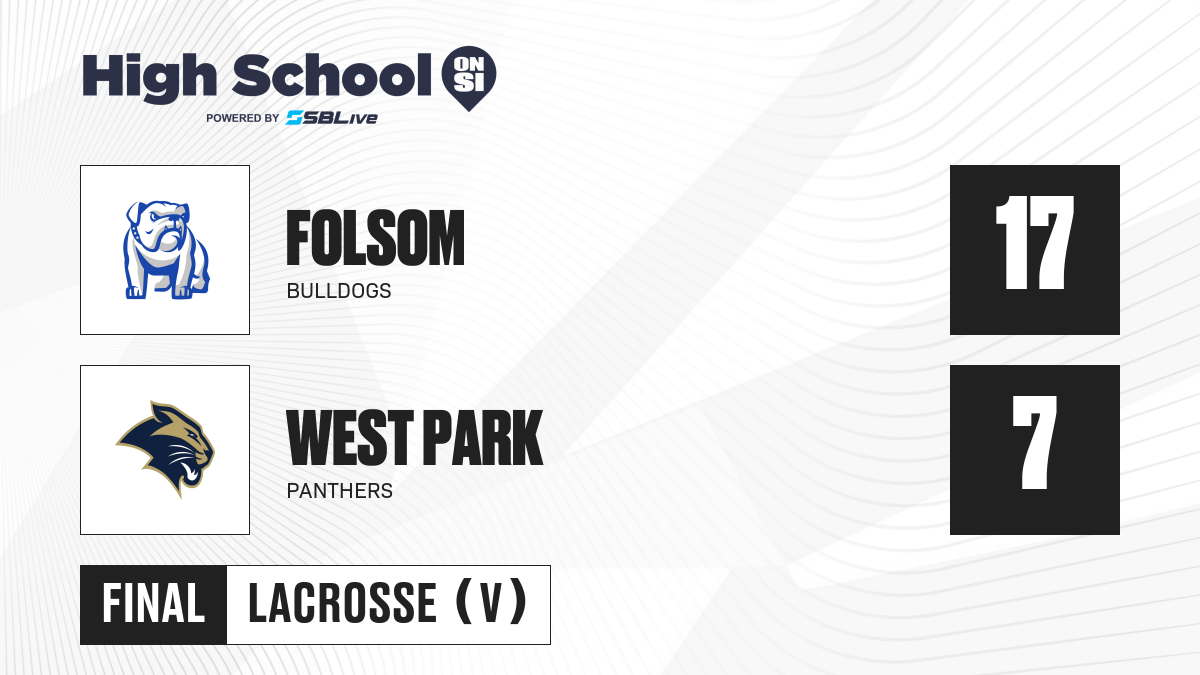 High School ON SI
POWERED BY SBLive

FOLSOM
BULLDOGS
17

WEST PARK
PANTHERS
7

FINAL LACROSSE (V)